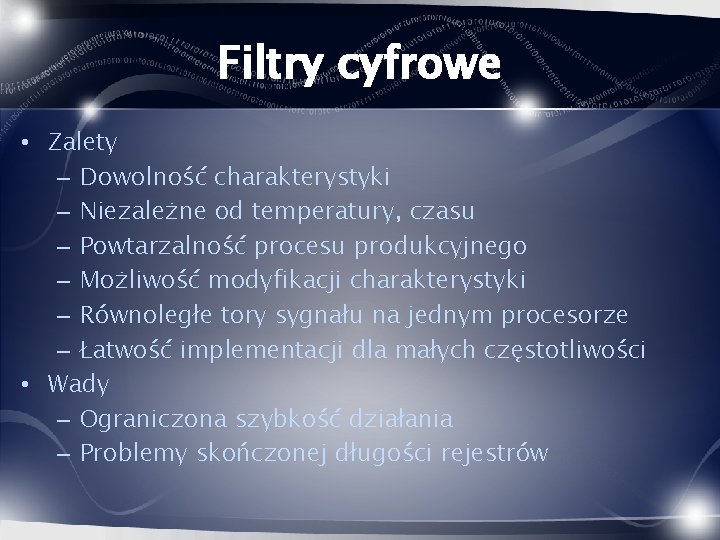 Filtry cyfrowe

• Zalety
– Dowolność charakterystyki
– Niezależne od temperatury, czasu
– Powtarzalność procesu produkcyjnego
– Możliwość modyfikacji charakterystyki
– Równoległe tory sygnału na jednym procesorze
– Łatwość implementacji dla małych częstotliwości
• Wady
– Ograniczona szybkość działania
– Problemy skończonej długości rejestrów